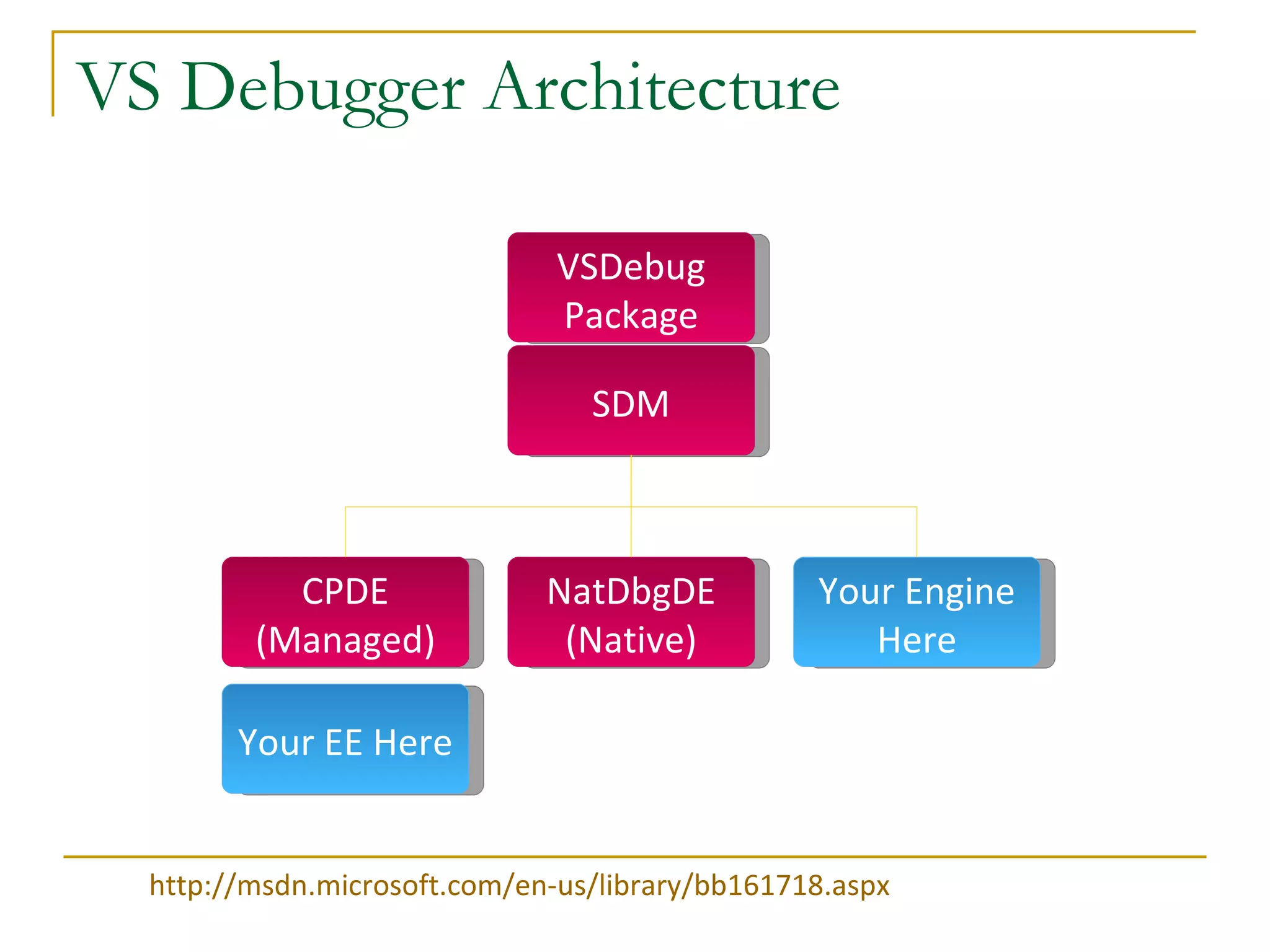 VS Debugger Architecture

VSDebug Package

SDM

CPDE (Managed)

NatDbgDE (Native)

Your Engine Here

Your EE Here

http://msdn.microsoft.com/en-us/library/bb161718.aspx